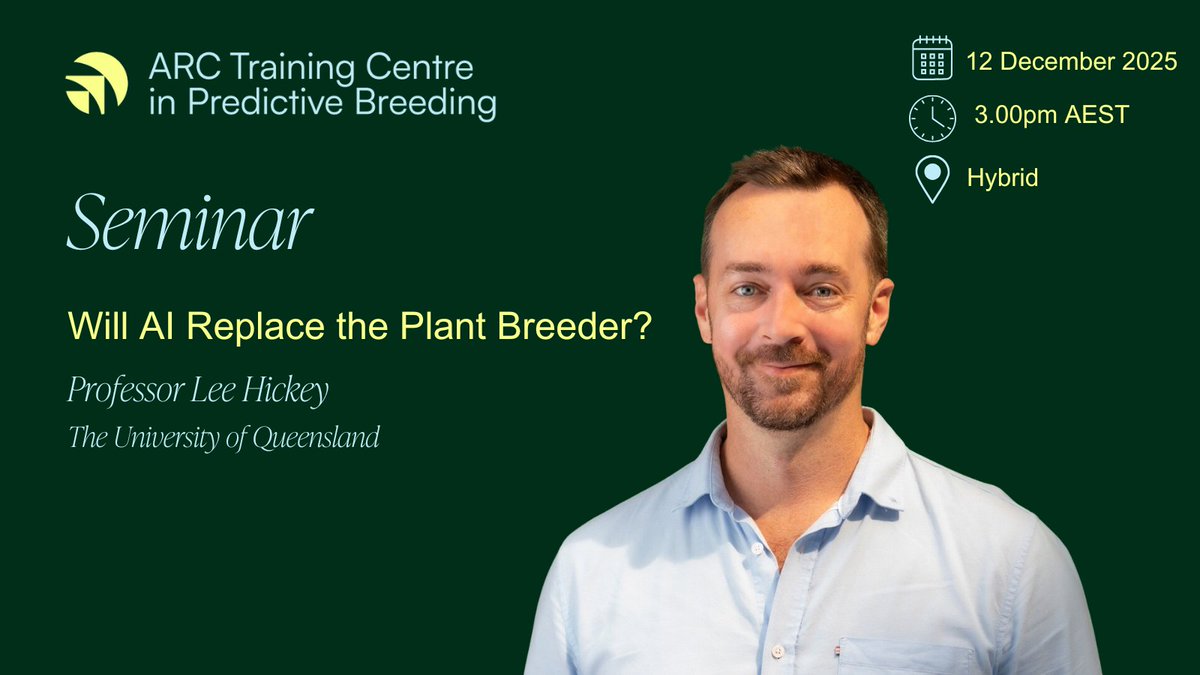 ARC Training Centre in Predictive Breeding

12 December 2025

3.00pm AEST

Hybrid

Seminar

Will AI Replace the Plant Breeder?

Professor Lee Hickey

The University of Queensland